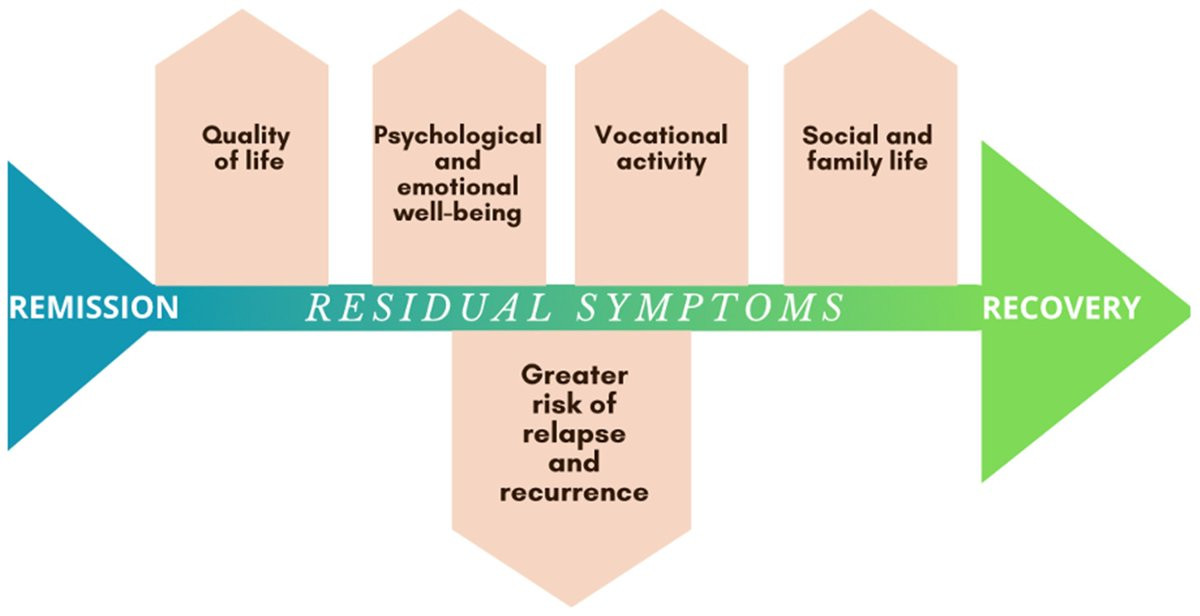 Quality of life

Psychological and emotional well-being

Vocational activity

Social and family life

REMISSION

RESIDUAL SYMPTOMS

RECOVERY

Greater risk of relapse and recurrence